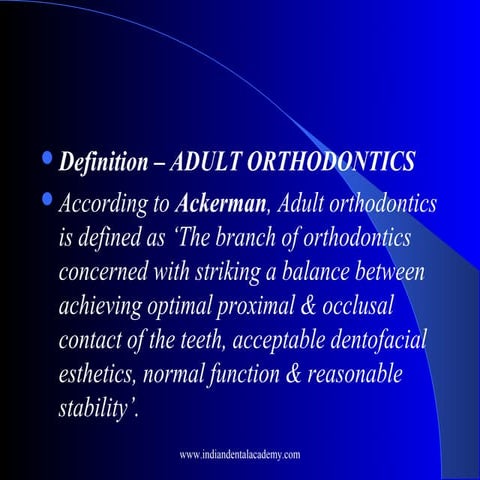 • Definition – ADULT ORTHODONTICS

• According to Ackerman, Adult orthodontics is defined as ‘The branch of orthodontics concerned with striking a balance between achieving optimal proximal & occlusal contact of the teeth, acceptable dentofacial esthetics, normal function & reasonable stability’.

www.indiandentalacademy.com